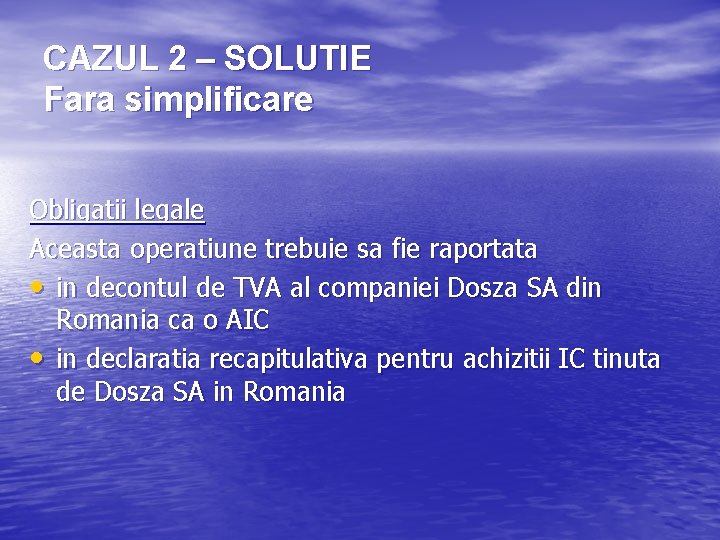 CAZUL 2 – SOLUTIE
Fara simplificare

Obligatii legale
Aceasta operatiune trebuie sa fie raportata
• in decontul de TVA al companiei Dosza SA din Romania ca o AIC
• in declaratia recapitulativa pentru achizitii IC tinuta de Dosza SA in Romania